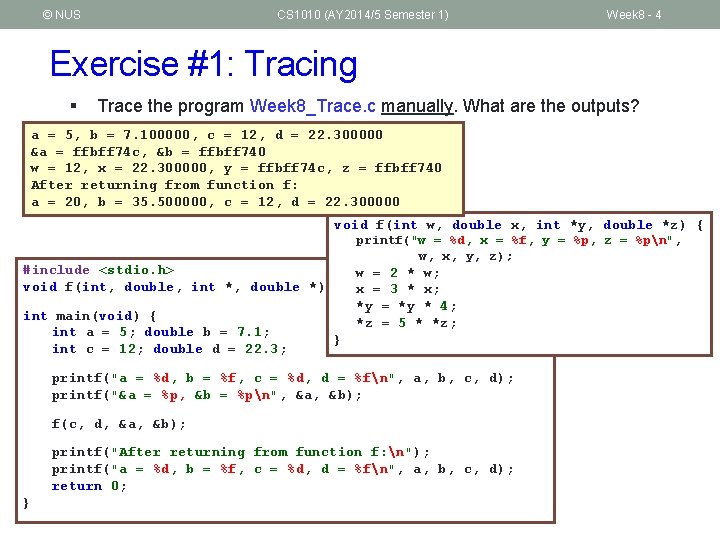 © NUS CS1010 (AY2014/5 Semester 1) Week8 - 4

Exercise #1: Tracing

▪ Trace the program Week8_Trace.c manually. What are the outputs?

a = 5, b = 7.100000, c = 12, d = 22.300000
&a = ffbff74c, &b = ffbff740
w = 12, x = 22.300000, y = ffbff74c, z = ffbff740
After returning from function f:
a = 20, b = 35.500000, c = 12, d = 22.300000

void f(int w, double x, int *y, double *z) {
printf("w = %d, x = %f, y = %p, z = %p\n",
w, x, y, z);
w = 2 * w;
x = 3 * x;
*y = *y * 4;
*z = 5 * *z;
}

#include <stdio.h>
void f(int, double, int *, double *)

int main(void) {
int a = 5; double b = 7.1;
int c = 12; double d = 22.3;

printf("a = %d, b = %f, c = %d, d = %f\n", a, b, c, d);
printf("&a = %p, &b = %p\n", &a, &b);

f(c, d, &a, &b);

printf("After returning from function f:\n");
printf("a = %d, b = %f, c = %d, d = %f\n", a, b, c, d);
return 0;
}